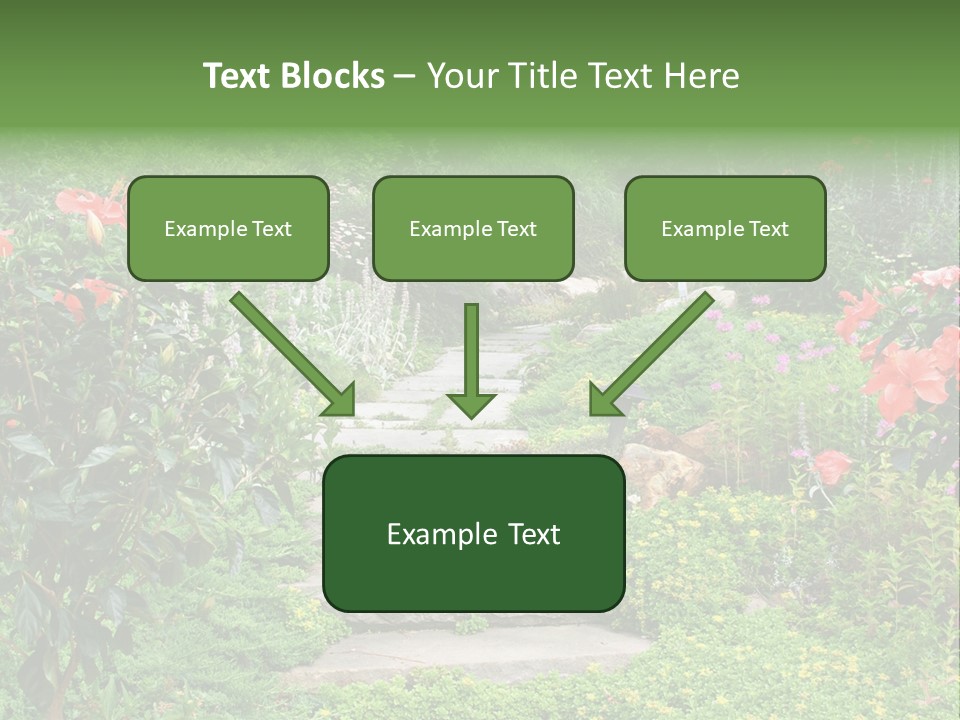 Text Blocks – Your Title Text Here

Example Text

Example Text

Example Text

Example Text